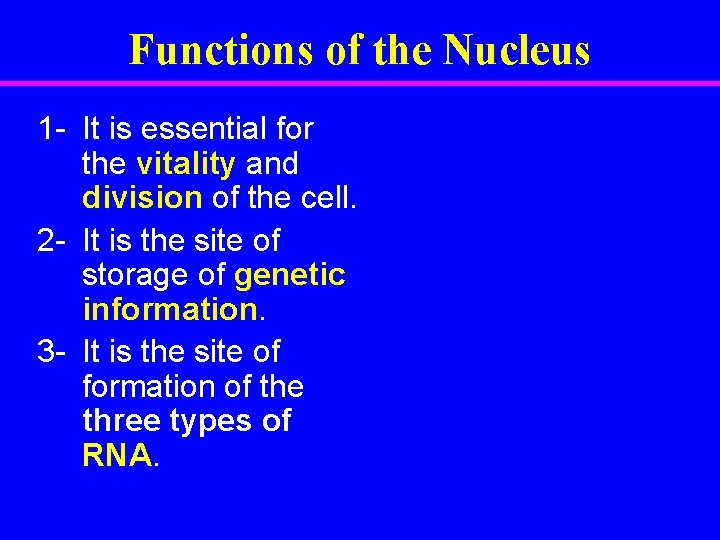 Functions of the Nucleus

1- It is essential for the vitality and division of the cell.

2- It is the site of storage of genetic information.

3- It is the site of formation of the three types of RNA.